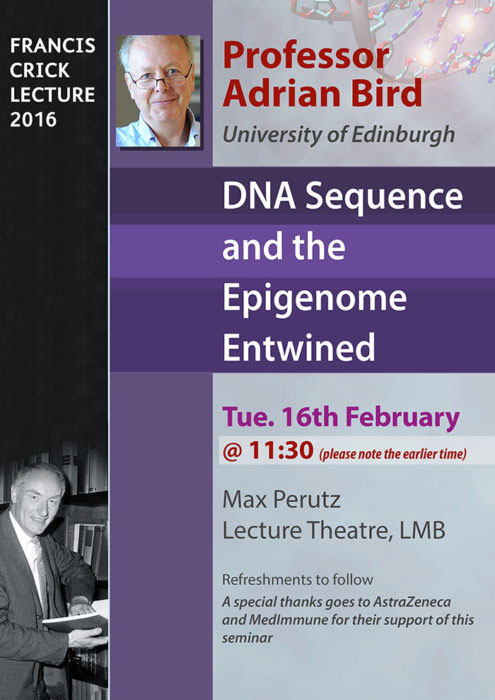 FRANCIS CRICK LECTURE 2016

Professor Adrian Bird

University of Edinburgh

DNA Sequence and the Epigenome Entwined

Tue. 16th February

@ 11:30 (please note the earlier time)

Max Perutz Lecture Theatre, LMB

Refreshments to follow

A special thanks goes to AstraZeneca and MedImmune for their support of this seminar